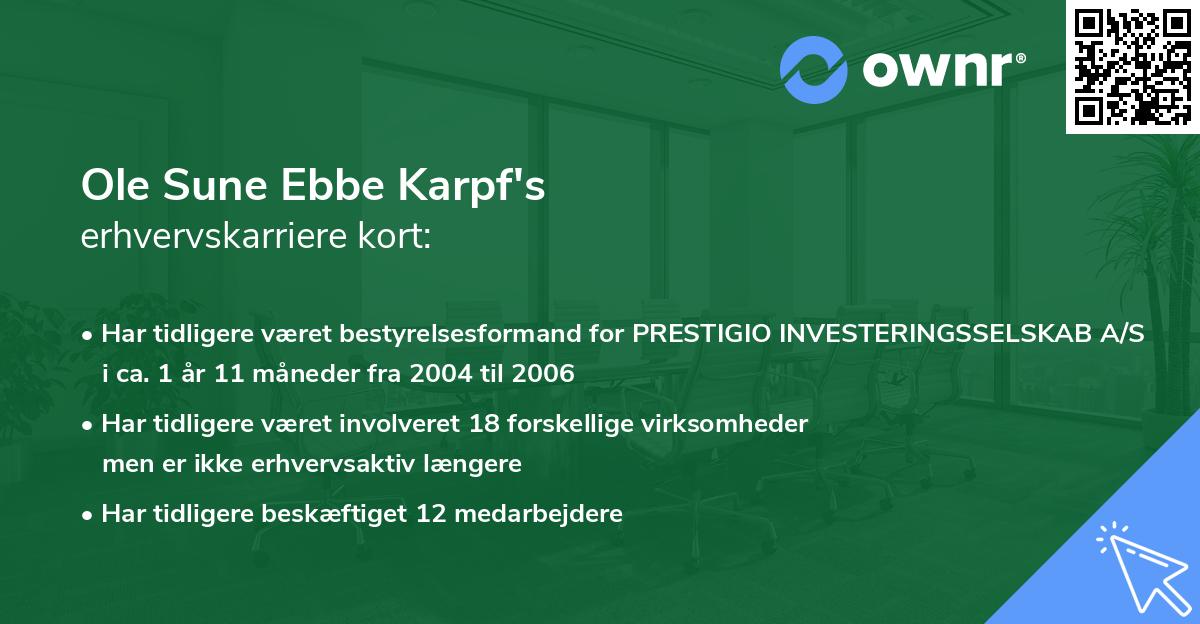 ownr®

Ole Sune Ebbe Karpf's
erhvervskarriere kort:

• Har tidligere været bestyrelsesformand for PRESTIGIO INVESTERINGSSELSKAB A/S i ca. 1 år 11 måneder fra 2004 til 2006

• Har tidligere været involveret 18 forskellige virksomheder men er ikke erhvervsaktiv længere

• Har tidligere beskæftiget 12 medarbejdere